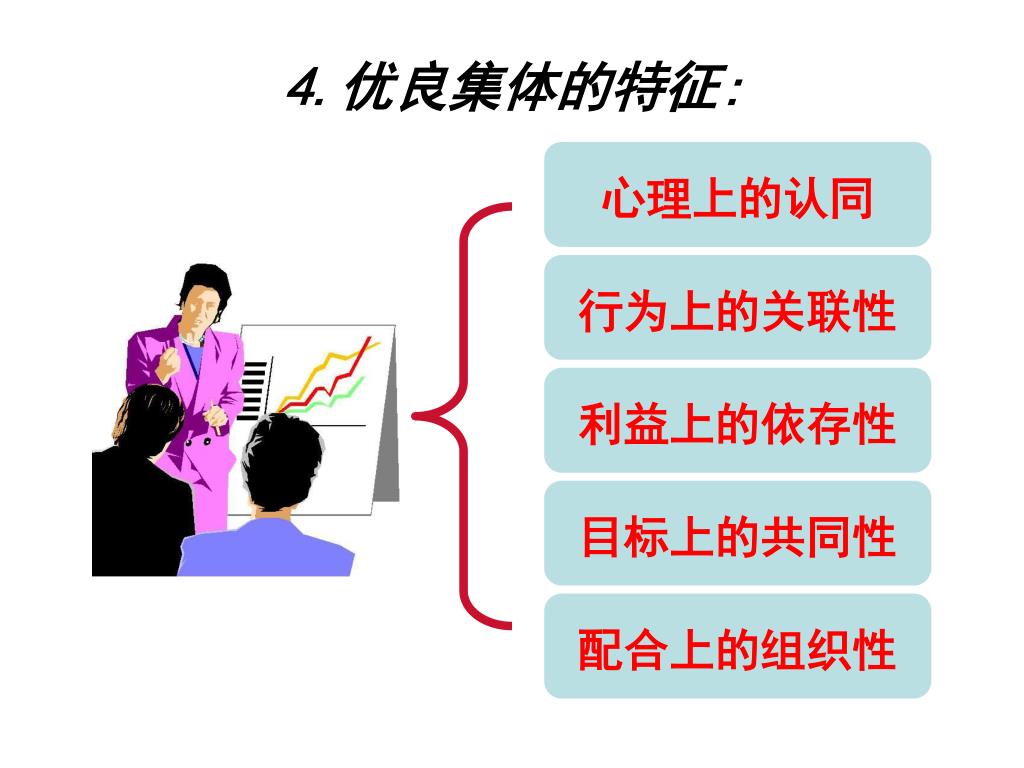 4. 优良集体的特征：

心理上的认同

行为上的关联性

利益上的依存性

目标上的共同性

配合上的组织性